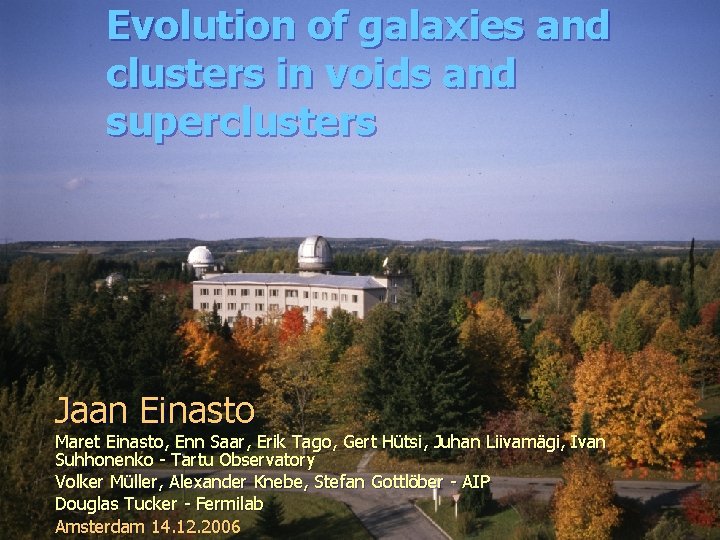 Evolution of galaxies and clusters in voids and superclusters

Jaan Einasto

Maret Einasto, Enn Saar, Erik Tago, Gert Hütsi, Juhan Liivamägi, Ivan Suhhonenko - Tartu Observatory

Volker Müller, Alexander Knebe, Stefan Gottlöber - AIP

Douglas Tucker - Fermilab

Amsterdam 14.12.2006